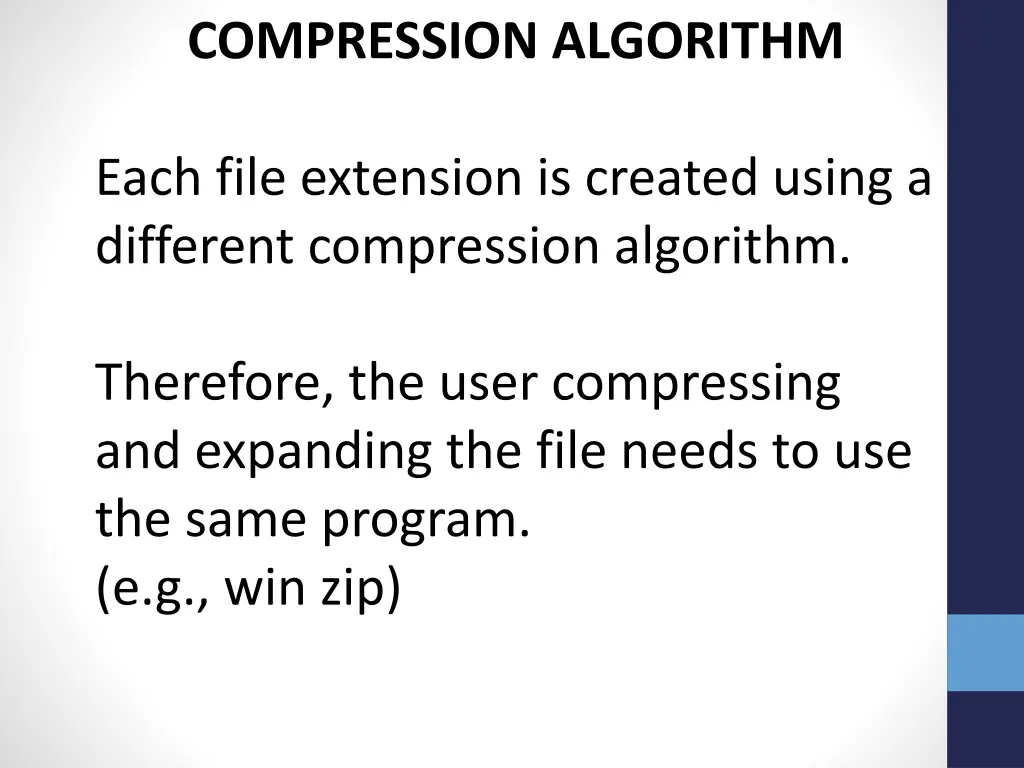 COMPRESSION ALGORITHM

Each file extension is created using a different compression algorithm.

Therefore, the user compressing and expanding the file needs to use the same program.
(e.g., win zip)